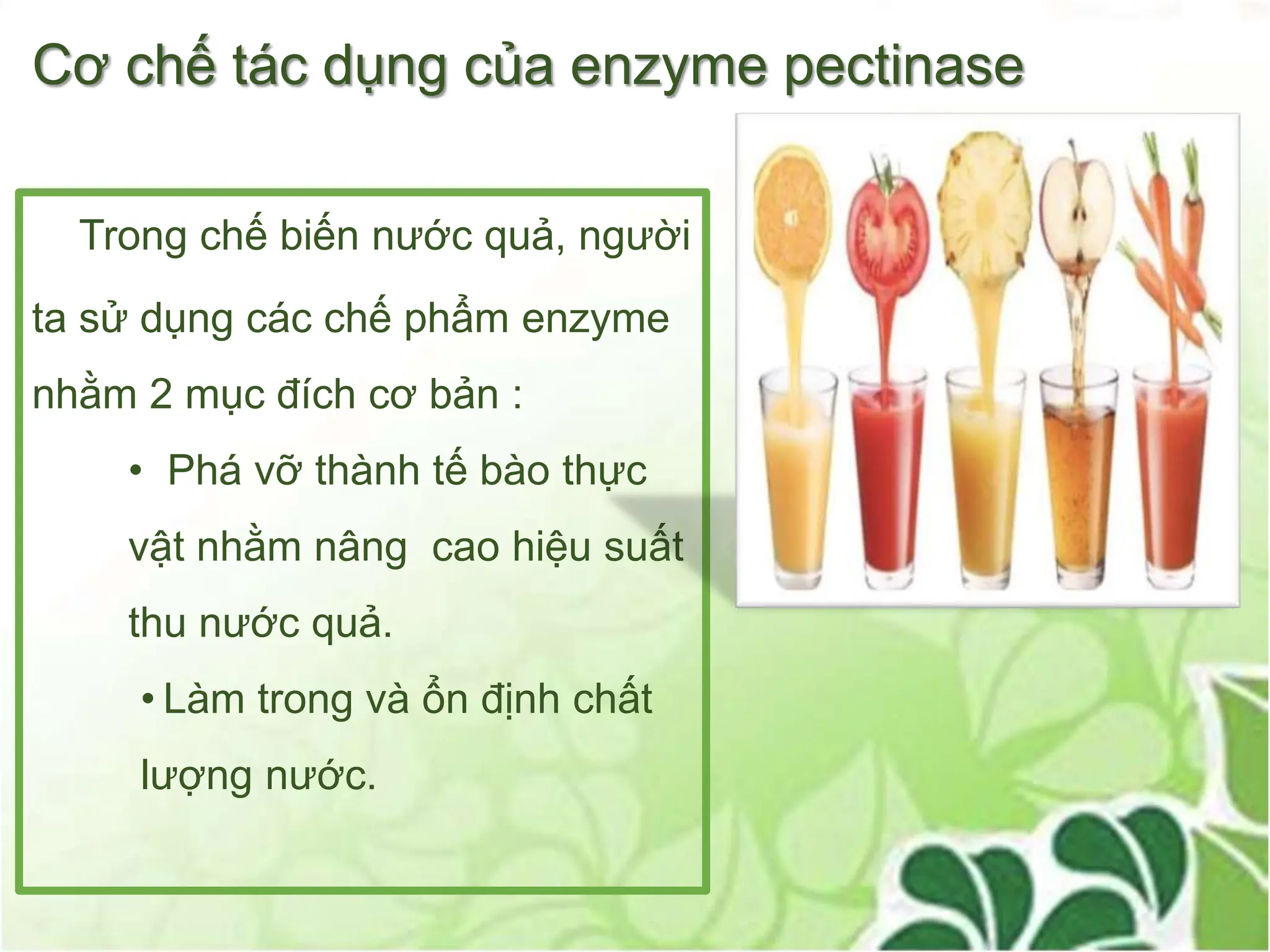 Cơ chế tác dụng của enzyme pectinase

Trong chế biến nước quả, người ta sử dụng các chế phẩm enzyme nhằm 2 mục đích cơ bản :

• Phá vỡ thành tế bào thực vật nhằm nâng cao hiệu suất thu nước quả.

• Làm trong và ổn định chất lượng nước.